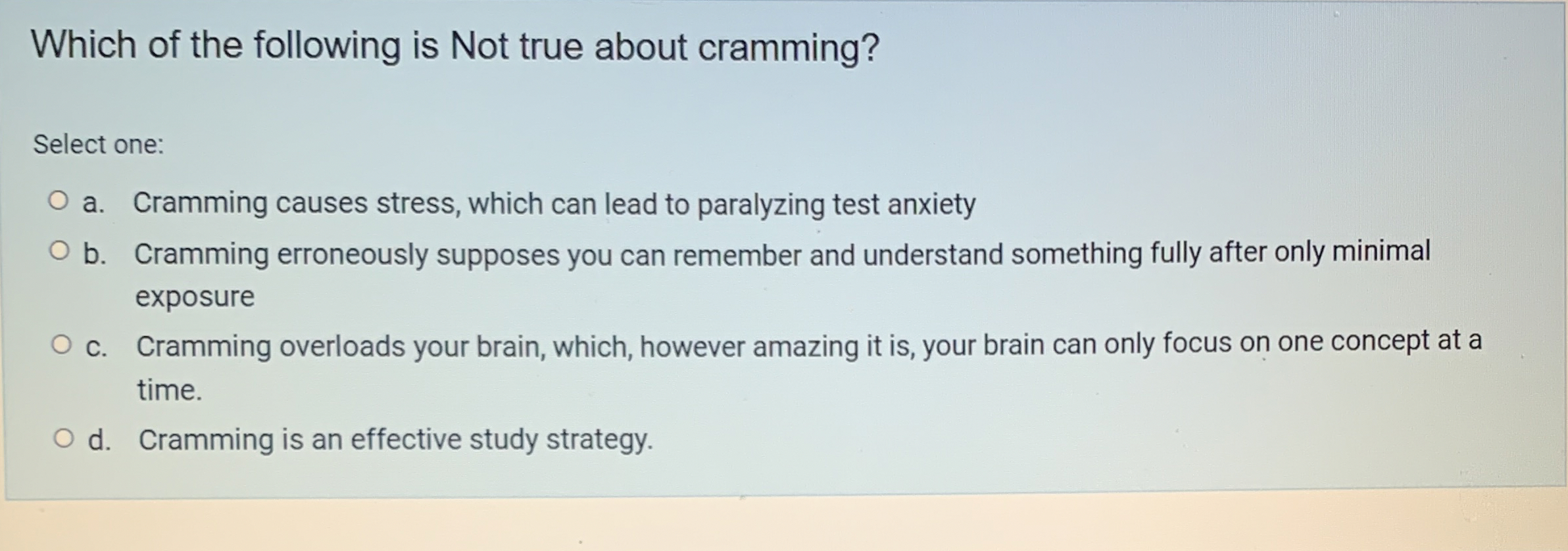 Which of the following is Not true about cramming?

Select one:

a. Cramming causes stress, which can lead to paralyzing test anxiety

b. Cramming erroneously supposes you can remember and understand something fully after only minimal exposure

c. Cramming overloads your brain, which, however amazing it is, your brain can only focus on one concept at a time.

d. Cramming is an effective study strategy.